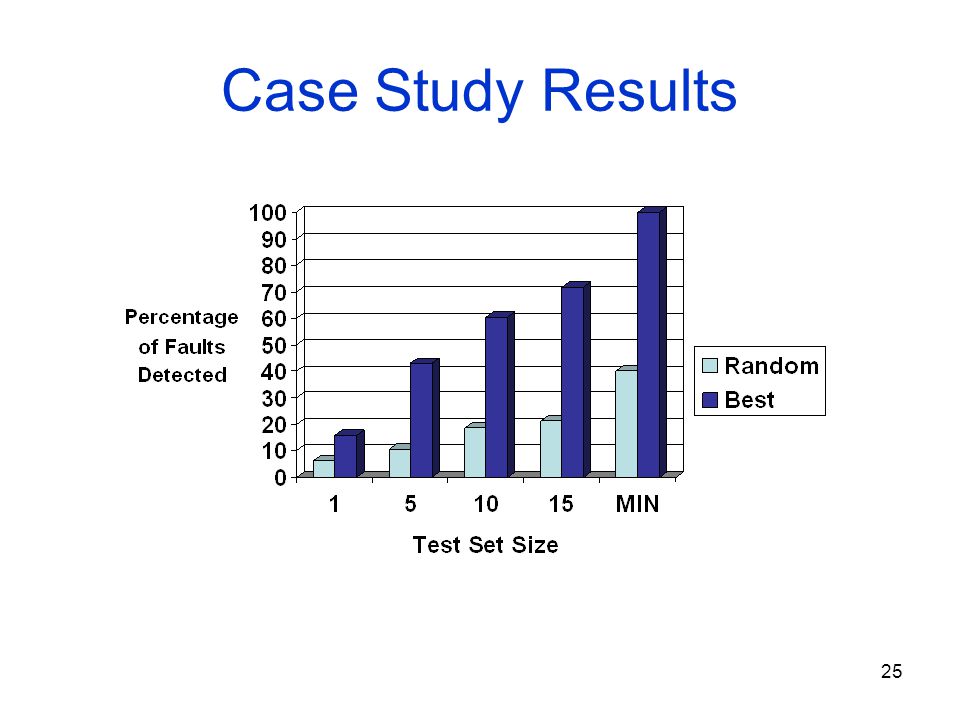 Case Study Results

Percentage of Faults Detected

100
90
80
70
60
50
40
30
20
10
0

1
5
10
15
MIN

Test Set Size

Random
Best

25